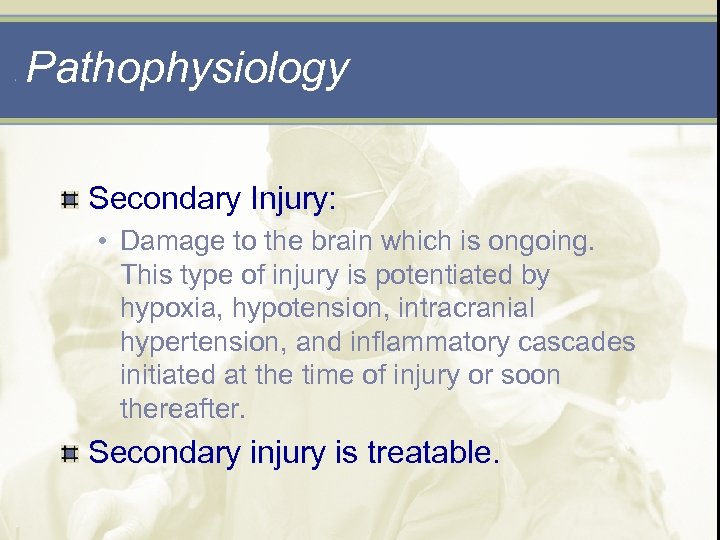 Pathophysiology

Secondary Injury:

• Damage to the brain which is ongoing. This type of injury is potentiated by hypoxia, hypotension, intracranial hypertension, and inflammatory cascades initiated at the time of injury or soon thereafter.

Secondary injury is treatable.